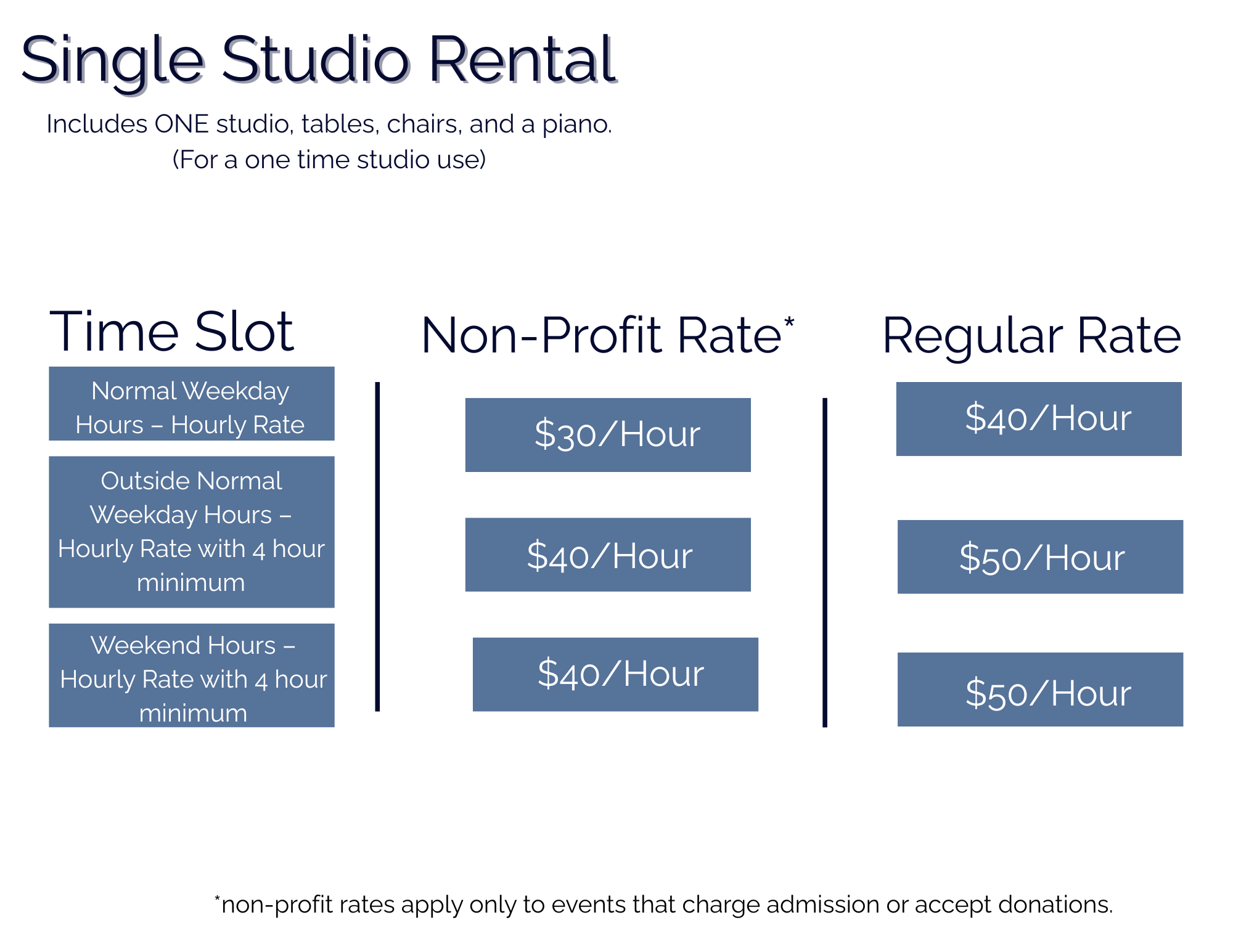 Single Studio Rental

Includes ONE studio, tables, chairs, and a piano.
(For a one time studio use)

| Time Slot | Non-Profit Rate* | Regular Rate |
|---|---|---|
| Normal Weekday Hours – Hourly Rate | \$30/Hour | \$40/Hour |
| Outside Normal Weekday Hours – Hourly Rate with 4 hour minimum | \$40/Hour | \$50/Hour |
| Weekend Hours – Hourly Rate with 4 hour minimum | \$40/Hour | \$50/Hour |

*non-profit rates apply only to events that charge admission or accept donations.